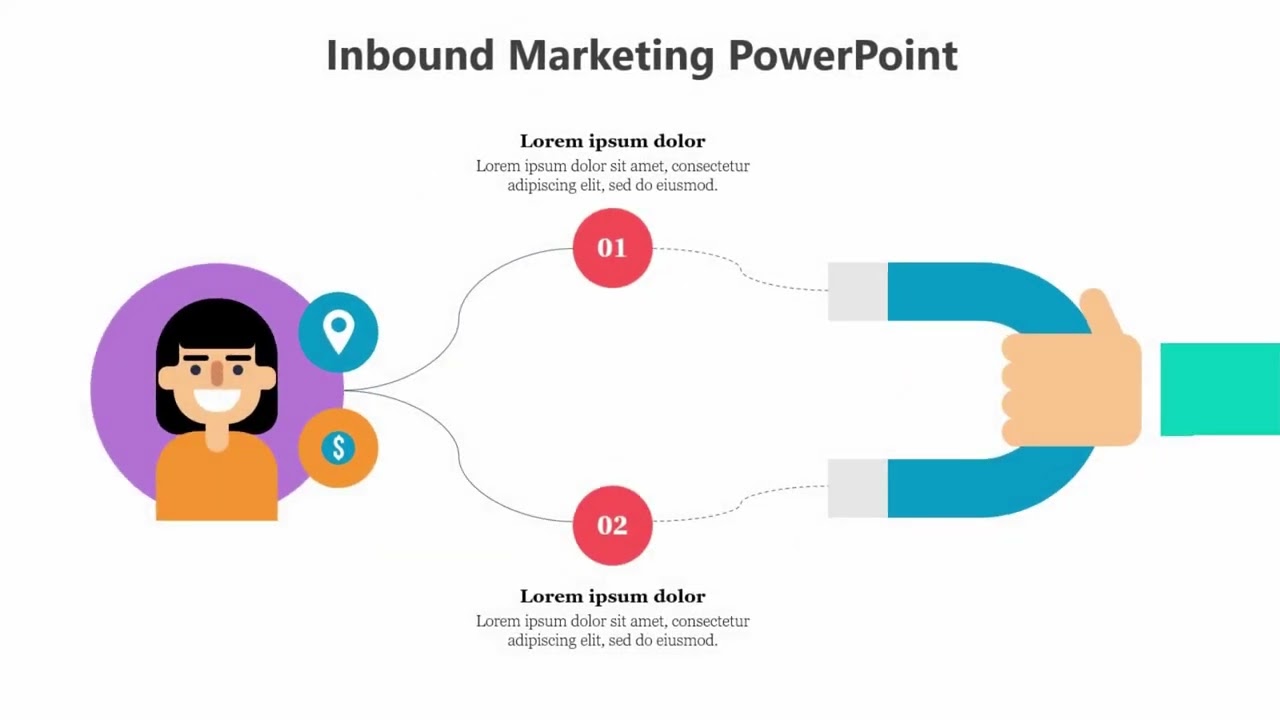 Inbound Marketing PowerPoint

Lorem ipsum dolor
Lorem ipsum dolor sit amet, consectetur adipiscing elit, sed do eiusmod.

01

$

02

Lorem ipsum dolor
Lorem ipsum dolor sit amet, consectetur adipiscing elit, sed do eiusmod.